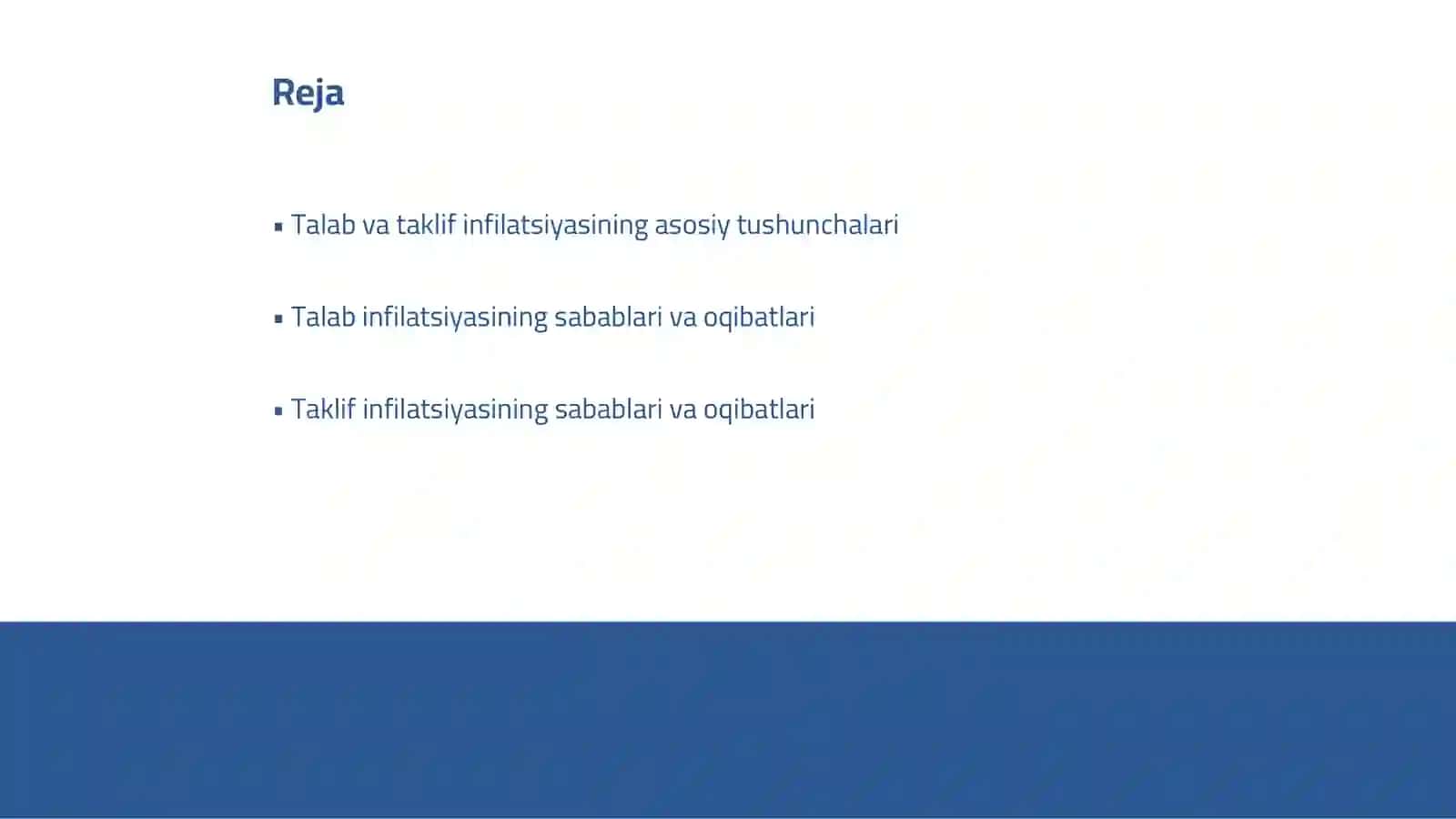 Reja

▪ Talab va taklif infilatsiyasining asosiy tushunchalari

▪ Talab infilatsiyasining sabablari va oqibatlari

▪ Taklif infilatsiyasining sabablari va oqibatlari